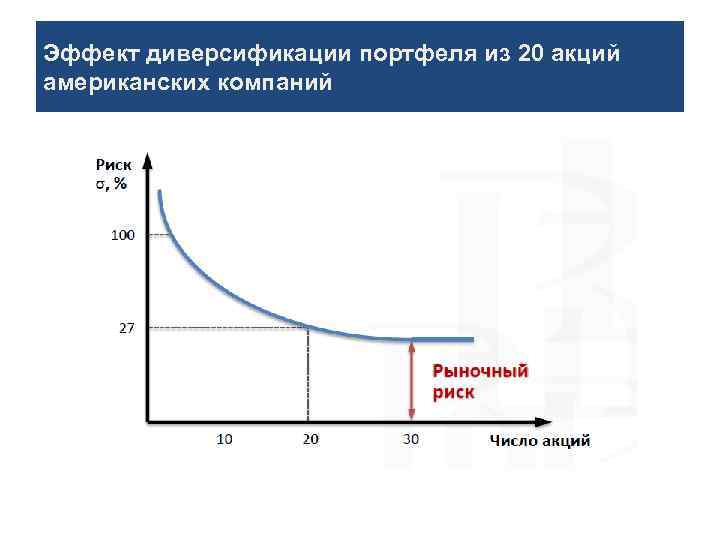 Эффект диверсификации портфеля из 20 акций американских компаний

Риск
σ, %

100

27

Рыночный риск

10
20
30
Число акций